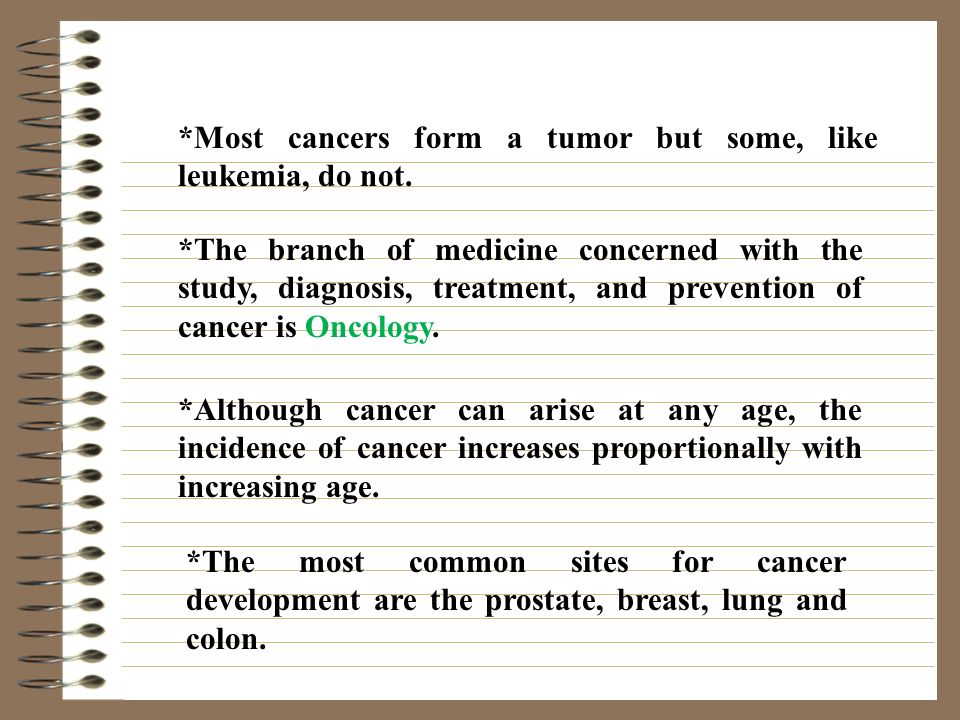 *Most cancers form a tumor but some, like leukemia, do not.

*The branch of medicine concerned with the study, diagnosis, treatment, and prevention of cancer is Oncology.

*Although cancer can arise at any age, the incidence of cancer increases proportionally with increasing age.

*The most common sites for cancer development are the prostate, breast, lung and colon.